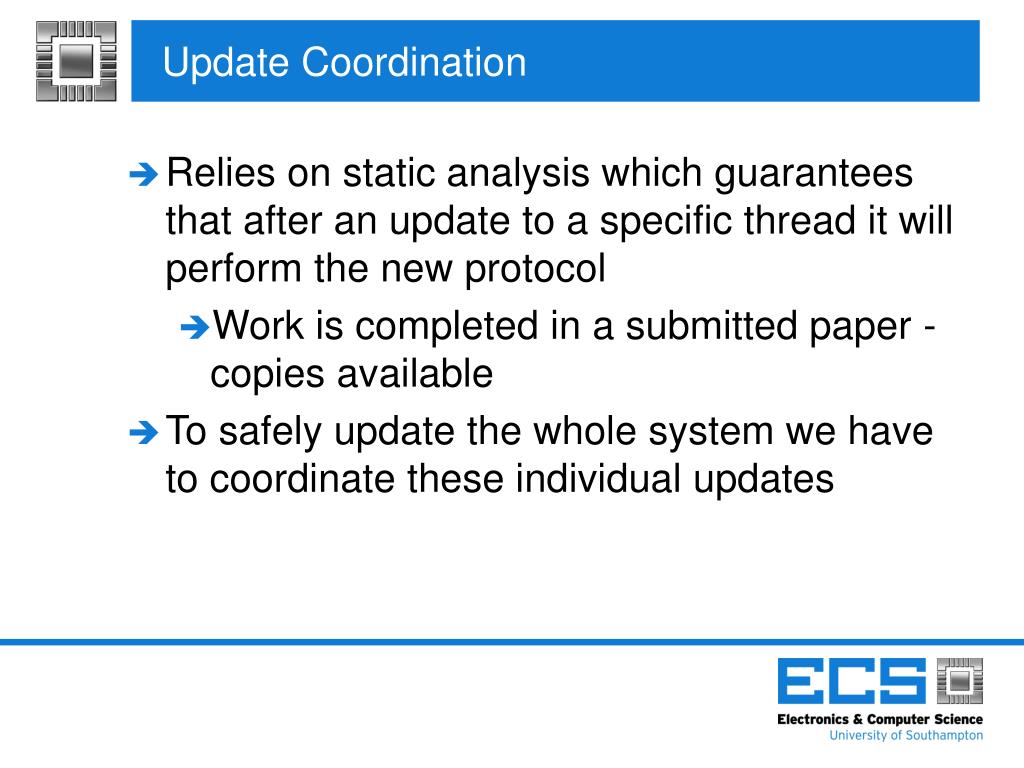 Update Coordination

➔ Relies on static analysis which guarantees that after an update to a specific thread it will perform the new protocol

➔ Work is completed in a submitted paper - copies available

➔ To safely update the whole system we have to coordinate these individual updates

ECS
Electronics & Computer Science
University of Southampton